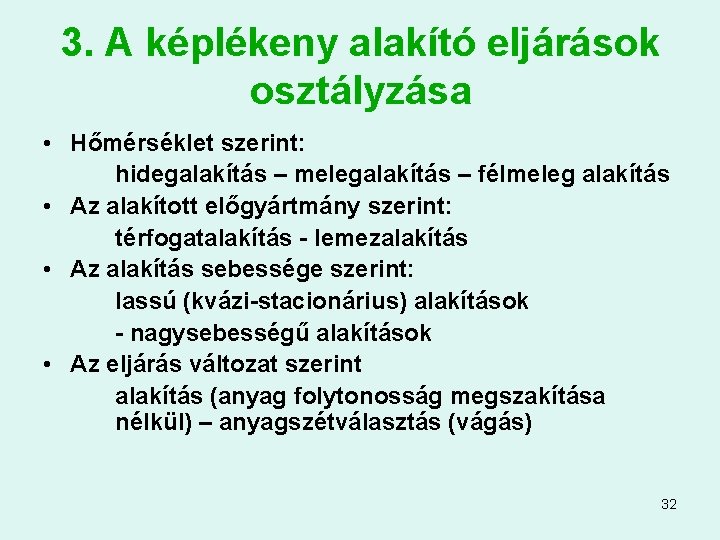 3. A képlékeny alakító eljárások osztályzása

• Hőmérséklet szerint:
hidegalakítás – melegalakítás – félmeleg alakítás
• Az alakított előgyártmány szerint:
térfogatalakítás - lemezalakítás
• Az alakítás sebessége szerint:
lassú (kvázi-stacionárius) alakítások
- nagysebességű alakítások
• Az eljárás változat szerint
alakítás (anyag folytonosság megszakítása nélkül) – anyagszétválasztás (vágás)

32